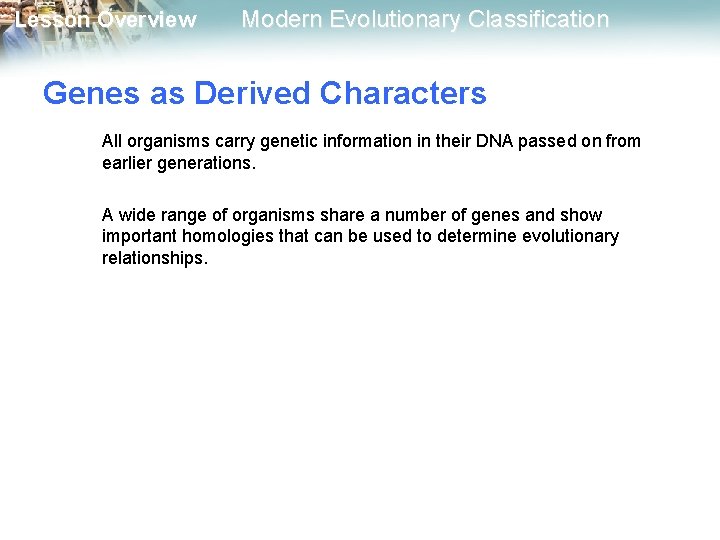 Lesson Overview Modern Evolutionary Classification

Genes as Derived Characters

All organisms carry genetic information in their DNA passed on from earlier generations.

A wide range of organisms share a number of genes and show important homologies that can be used to determine evolutionary relationships.